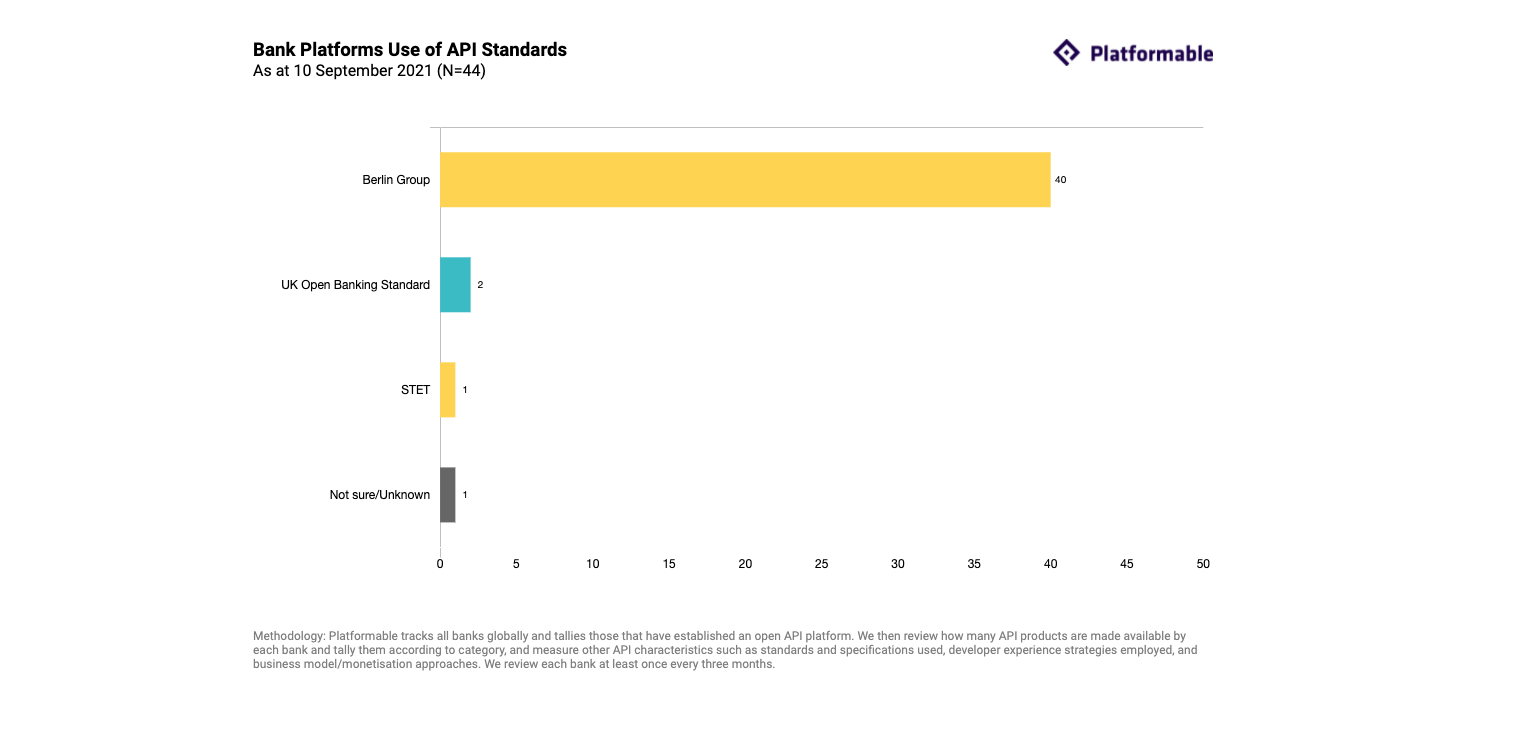 Bank Platforms Use of API Standards
As at 10 September 2021 (N=44)

Platformable

Berlin Group
40

UK Open Banking Standard
2

STET
1

Not sure/Unknown
1

0 5 10 15 20 25 30 35 40 45 50

Methodology: Platformable tracks all banks globally and tallies those that have established an open API platform. We then review how many API products are made available by each bank and tally them according to category, and measure other API characteristics such as standards and specifications used, developer experience strategies employed, and business model/monetisation approaches. We review each bank at least once every three months.